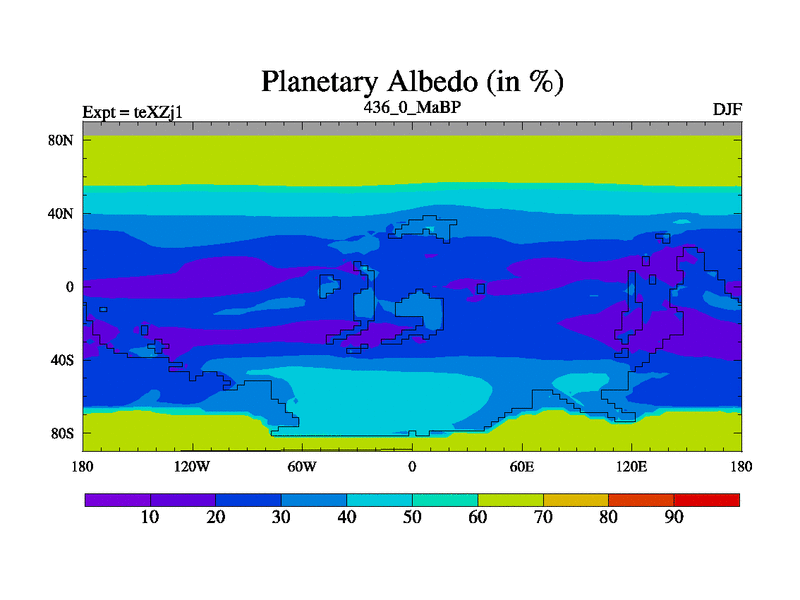 Planetary Albedo (in %)
Expt = teXZj1
436_0_MaBP
DJF

80N
40N
0
40S
80S

180
120W
60W
0
60E
120E
180

10
20
30
40
50
60
70
80
90